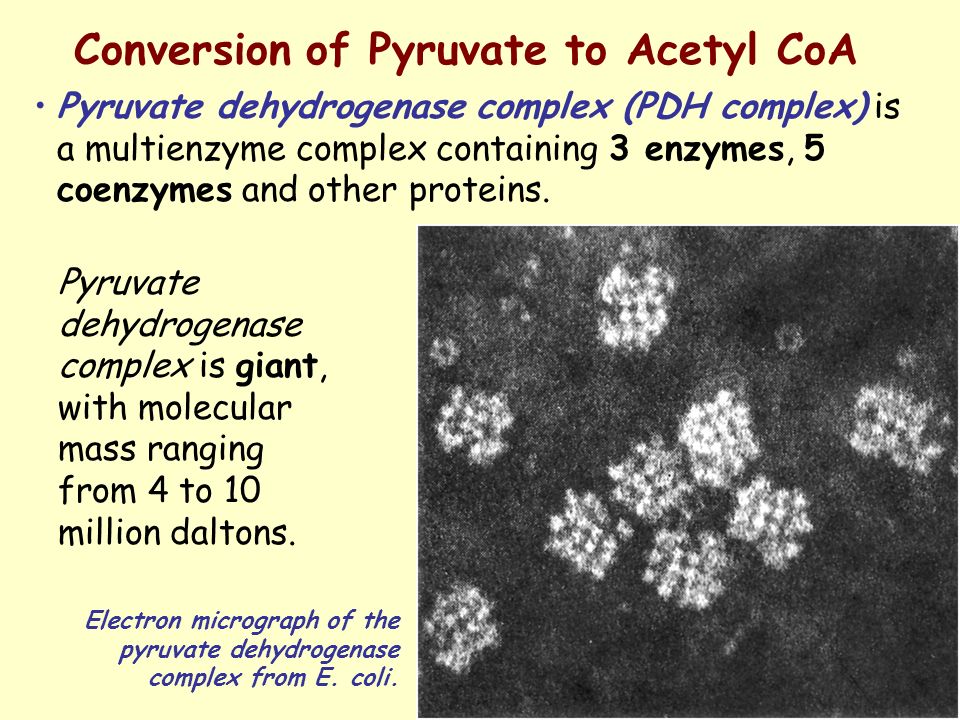 Conversion of Pyruvate to Acetyl CoA

• Pyruvate dehydrogenase complex (PDH complex) is a multienzyme complex containing 3 enzymes, 5 coenzymes and other proteins.

Pyruvate dehydrogenase complex is giant, with molecular mass ranging from 4 to 10 million daltons.

Electron micrograph of the pyruvate dehydrogenase complex from E. coli.